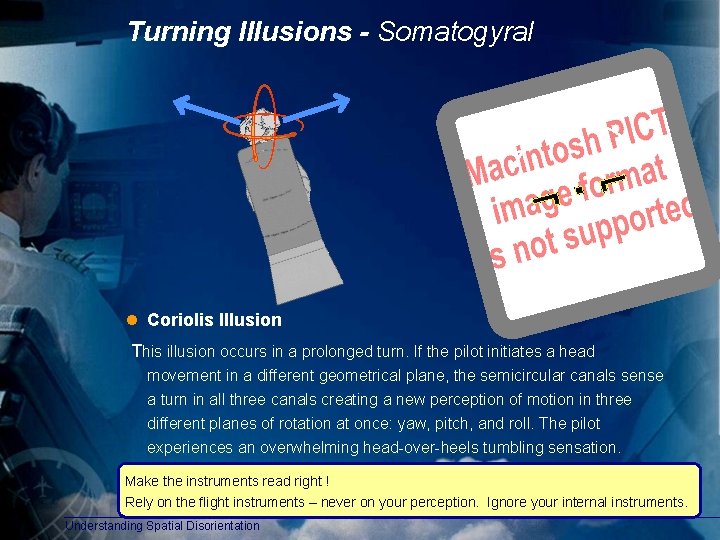 Turning Illusions - Somatogyral

Macintosh PICT image format s not supported

Coriolis Illusion

This illusion occurs in a prolonged turn. If the pilot initiates a head movement in a different geometrical plane, the semicircular canals sense a turn in all three canals creating a new perception of motion in three different planes of rotation at once: yaw, pitch, and roll. The pilot experiences an overwhelming head-over-heels tumbling sensation.

Make the instruments read right !
Rely on the flight instruments – never on your perception. Ignore your internal instruments.

Understanding Spatial Disorientation